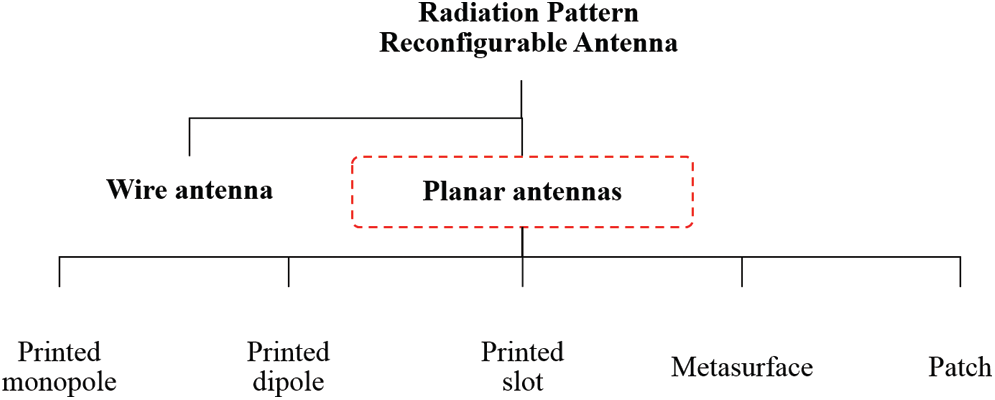 Radiation Pattern Reconfigurable Antenna

Wire antenna

Planar antennas

Printed monopole

Printed dipole

Printed slot

Metasurface

Patch